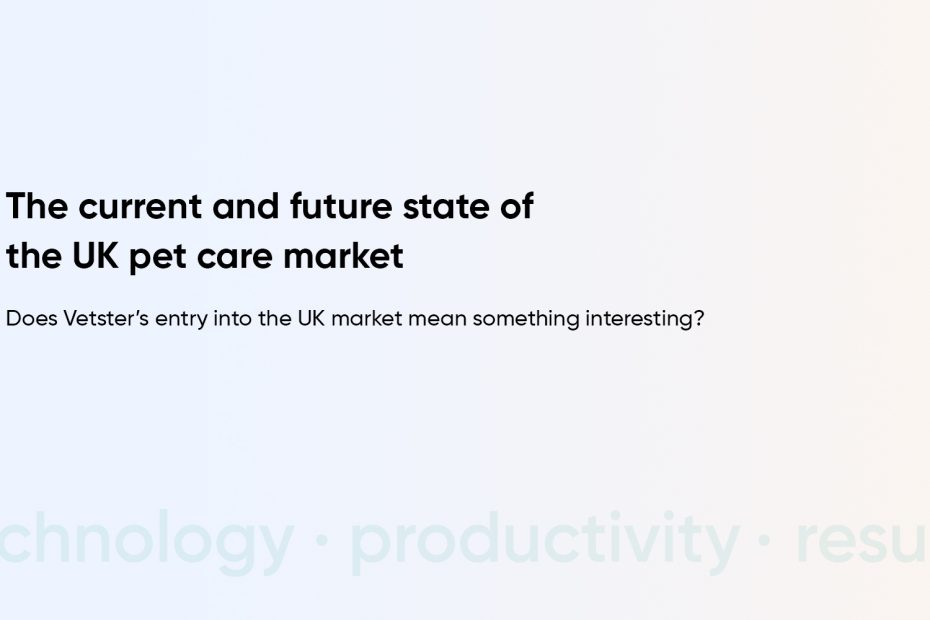 The current and future state of the UK pet care market

Does Vetster's entry into the UK market mean something interesting?

chnology · productivity · resu